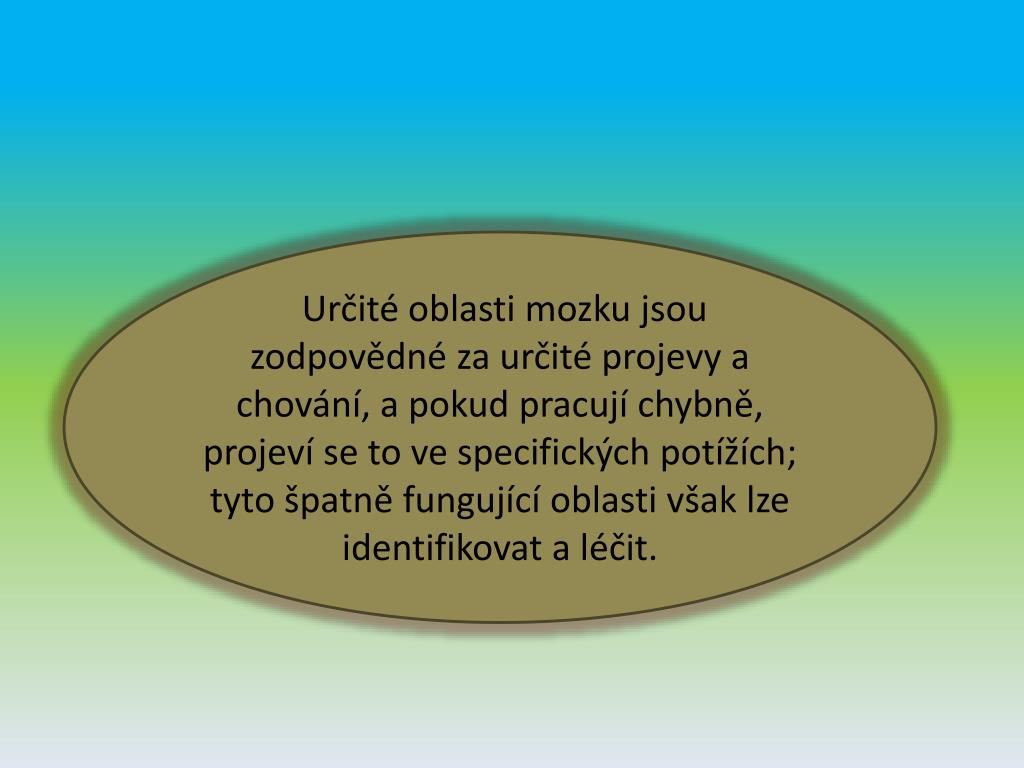 Určité oblasti mozku jsou zodpovědné za určité projevy a chování, a pokud pracují chybně, projeví se to ve specifických potížích; tyto špatně fungující oblasti však lze identifikovat a léčit.